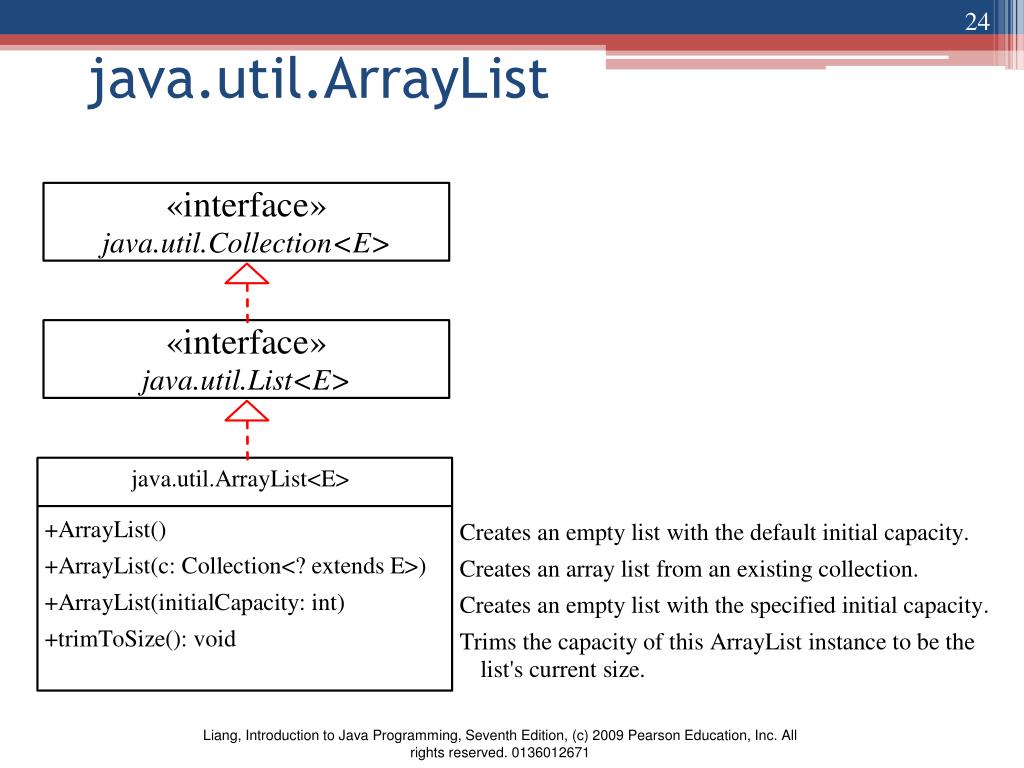 24

java.util.ArrayList

«interface»
java.util.Collection<E>

«interface»
java.util.List<E>

java.util.ArrayList<E>

+ArrayList()
+ArrayList(c: Collection<? extends E>)
+ArrayList(initialCapacity: int)
+trimToSize(): void

Creates an empty list with the default initial capacity.
Creates an array list from an existing collection.
Creates an empty list with the specified initial capacity.
Trims the capacity of this ArrayList instance to be the list's current size.

Liang, Introduction to Java Programming, Seventh Edition, (c) 2009 Pearson Education, Inc. All rights reserved. 0136012671